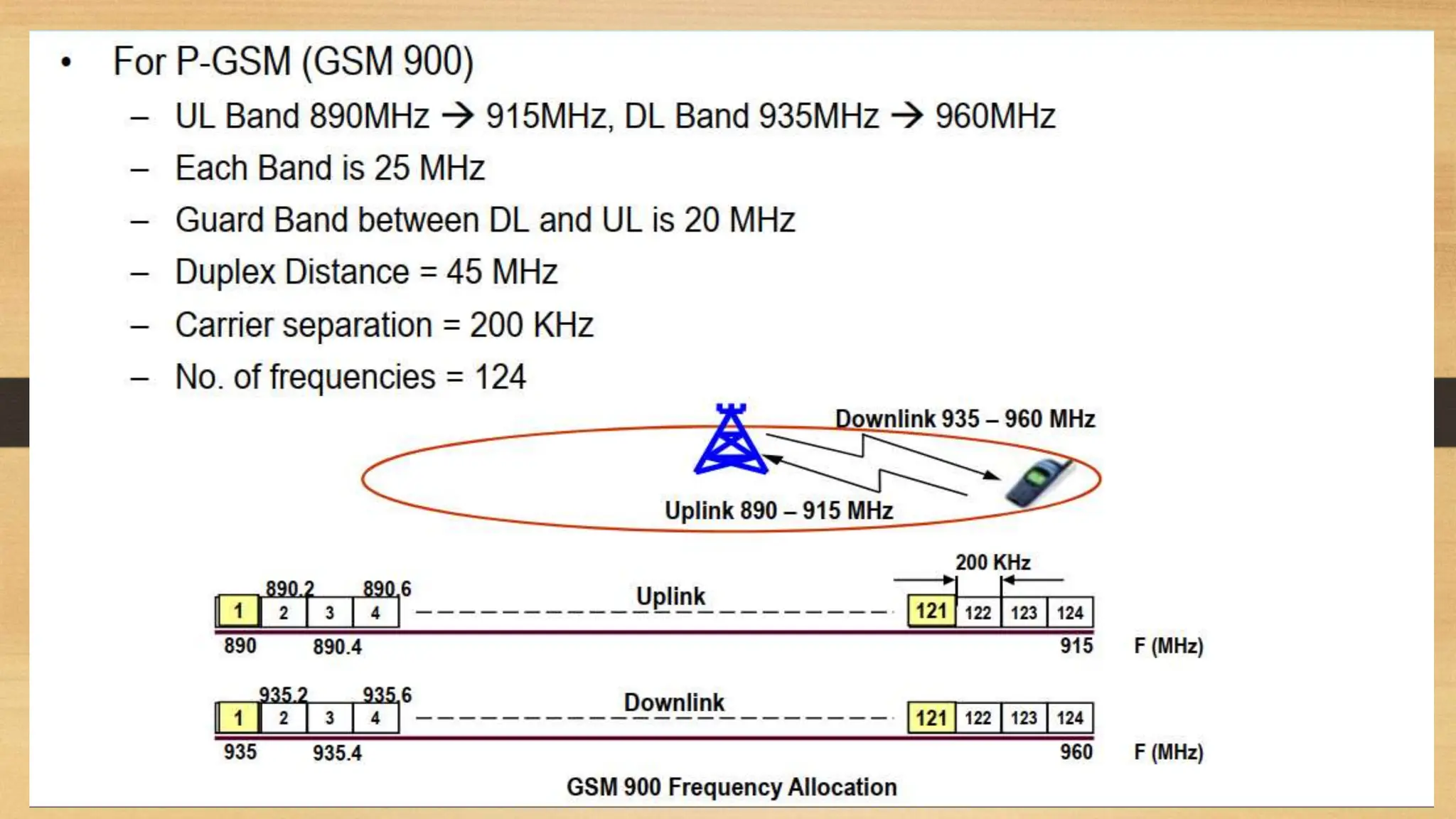 • For P-GSM (GSM 900)

– UL Band 890MHz → 915MHz, DL Band 935MHz → 960MHz

– Each Band is 25 MHz

– Guard Band between DL and UL is 20 MHz

– Duplex Distance = 45 MHz

– Carrier separation = 200 KHz

– No. of frequencies = 124

Downlink 935 – 960 MHz

Uplink 890 – 915 MHz

200 KHz

890.2 890.6

Uplink

1 2 3 4 121 122 123 124

890 890.4 915 F (MHz)

935.2 935.6

Downlink

1 2 3 4 121 122 123 124

935 935.4 960 F (MHz)

GSM 900 Frequency Allocation